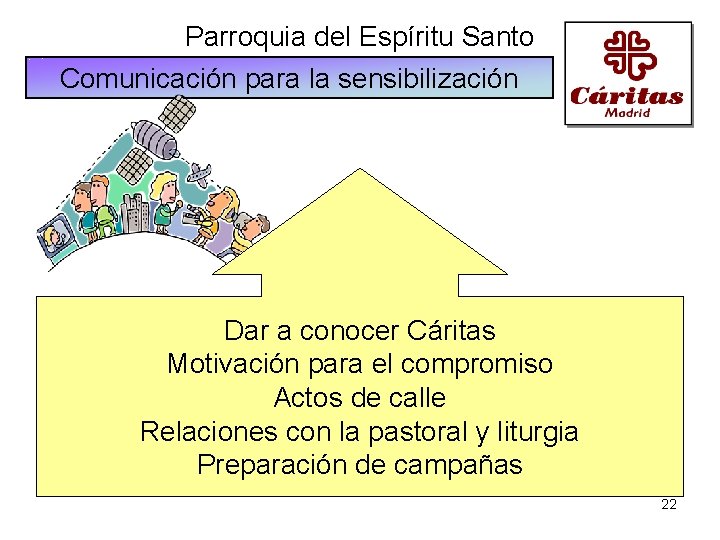 Parroquia del Espíritu Santo

Comunicación para la sensibilización

Cáritas
Madrid

Dar a conocer Cáritas
Motivación para el compromiso
Actos de calle
Relaciones con la pastoral y liturgia
Preparación de campañas

22